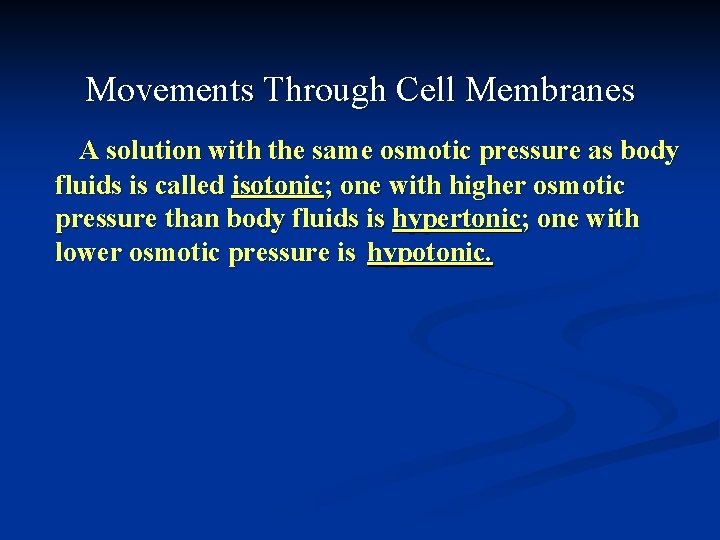 Movements Through Cell Membranes

A solution with the same osmotic pressure as body fluids is called isotonic; one with higher osmotic pressure than body fluids is hypertonic; one with lower osmotic pressure is hypotonic.